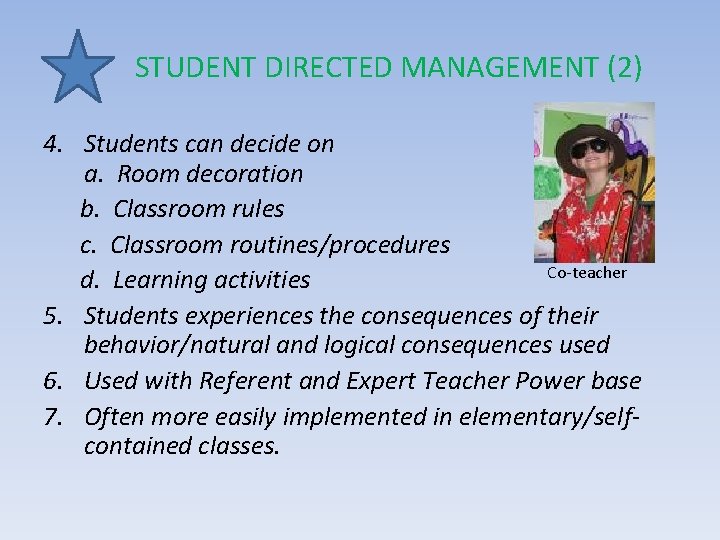 STUDENT DIRECTED MANAGEMENT (2)

4. Students can decide on
a. Room decoration
b. Classroom rules
c. Classroom routines/procedures
d. Learning activities

Co-teacher

5. Students experiences the consequences of their behavior/natural and logical consequences used
6. Used with Referent and Expert Teacher Power base
7. Often more easily implemented in elementary/self-contained classes.